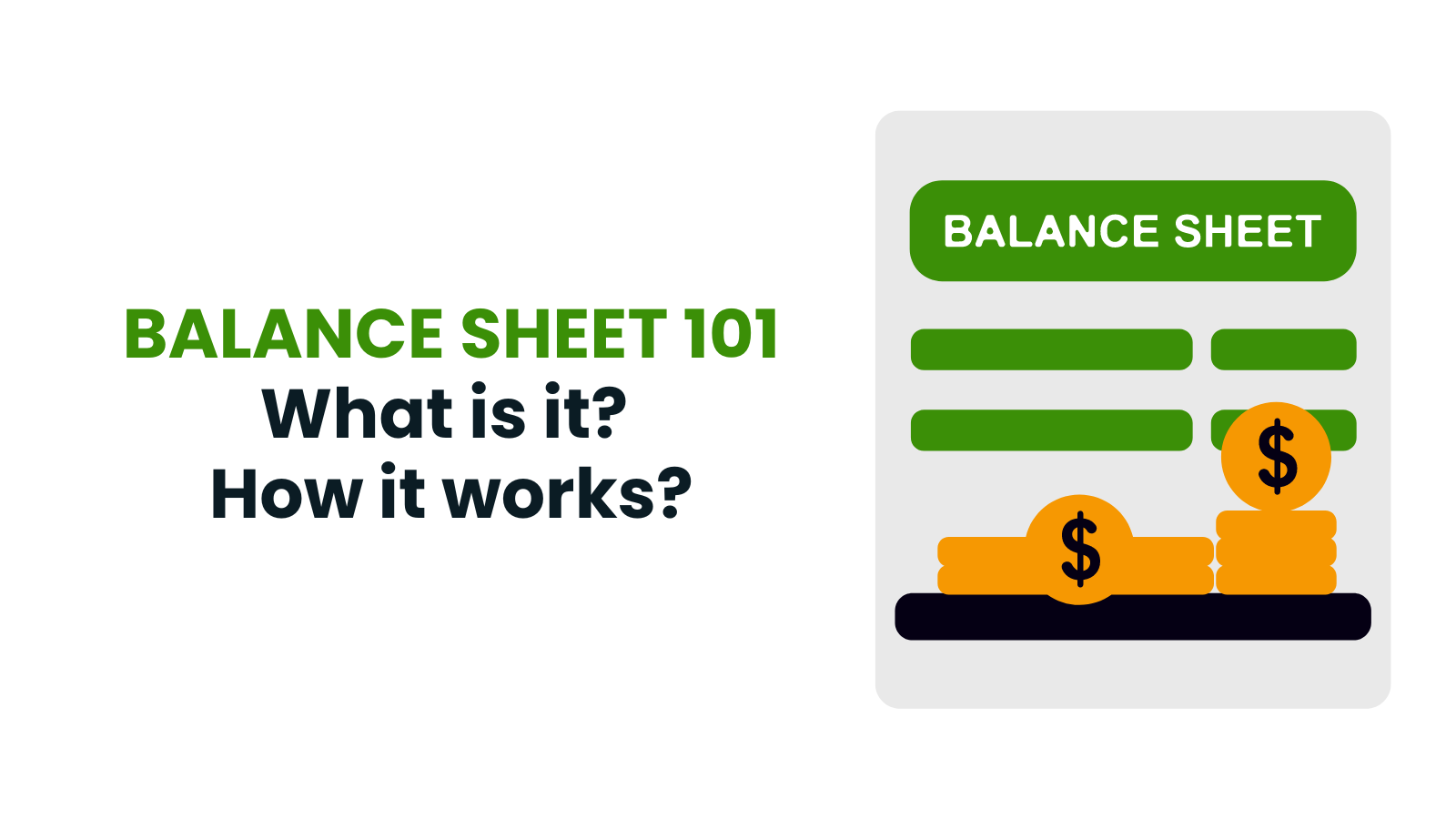 BALANCE SHEET 101
What is it?
How it works?

BALANCE SHEET

$

$